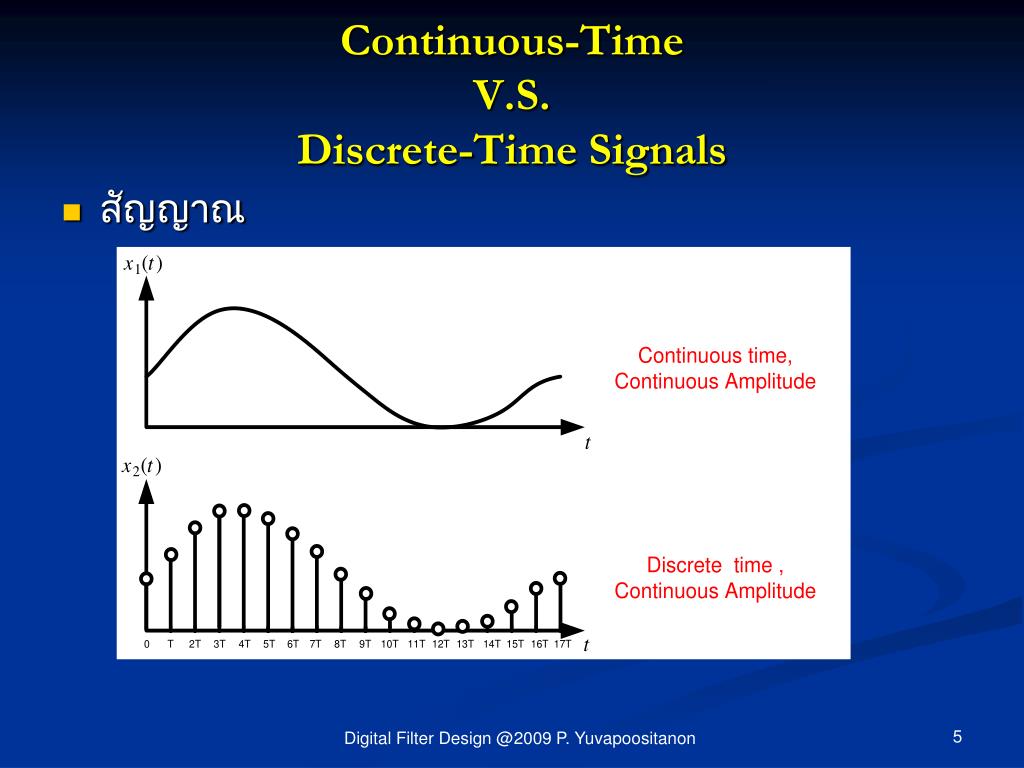 Continuous-Time
V.S.
Discrete-Time Signals

■ สัญญาณ

$x_1(t)$

$t$

Continuous time,
Continuous Amplitude

$x_2(t)$

0 T 2T 3T 4T 5T 6T 7T 8T 9T 10T 11T 12T 13T 14T 15T 16T 17T $t$

Discrete time ,
Continuous Amplitude

Digital Filter Design @2009 P. Yuvapoositanon

5